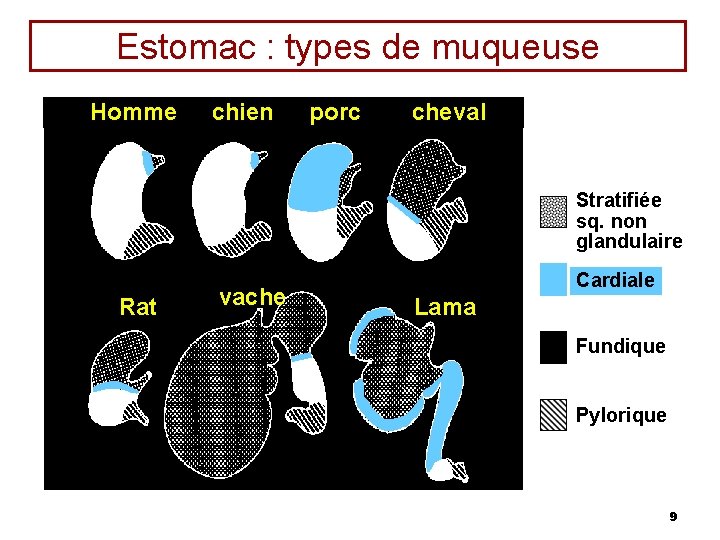 Estomac : types de muqueuse

Homme chien porc cheval

Rat vache Lama

Stratifiée sq. non glandulaire

Cardiale

Fundique

Pylorique

9